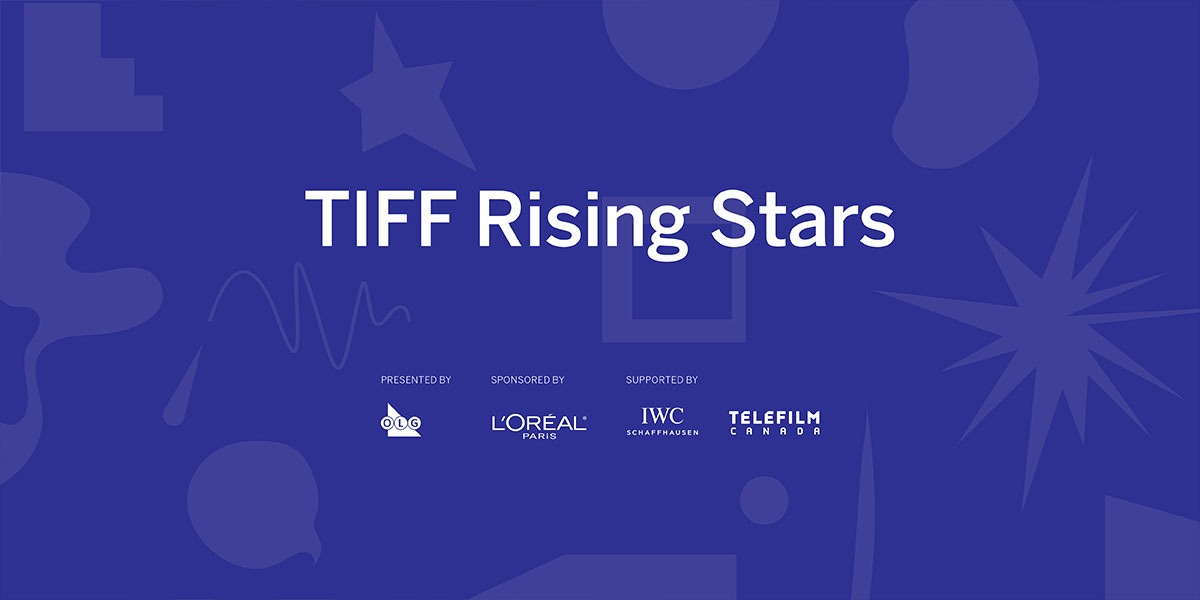 TIFF Rising Stars

PRESENTED BY

OLG

SPONSORED BY

L'ORÉAL PARIS

SUPPORTED BY

IWC SCHAFFHAUSEN

TELEFILM CANADA